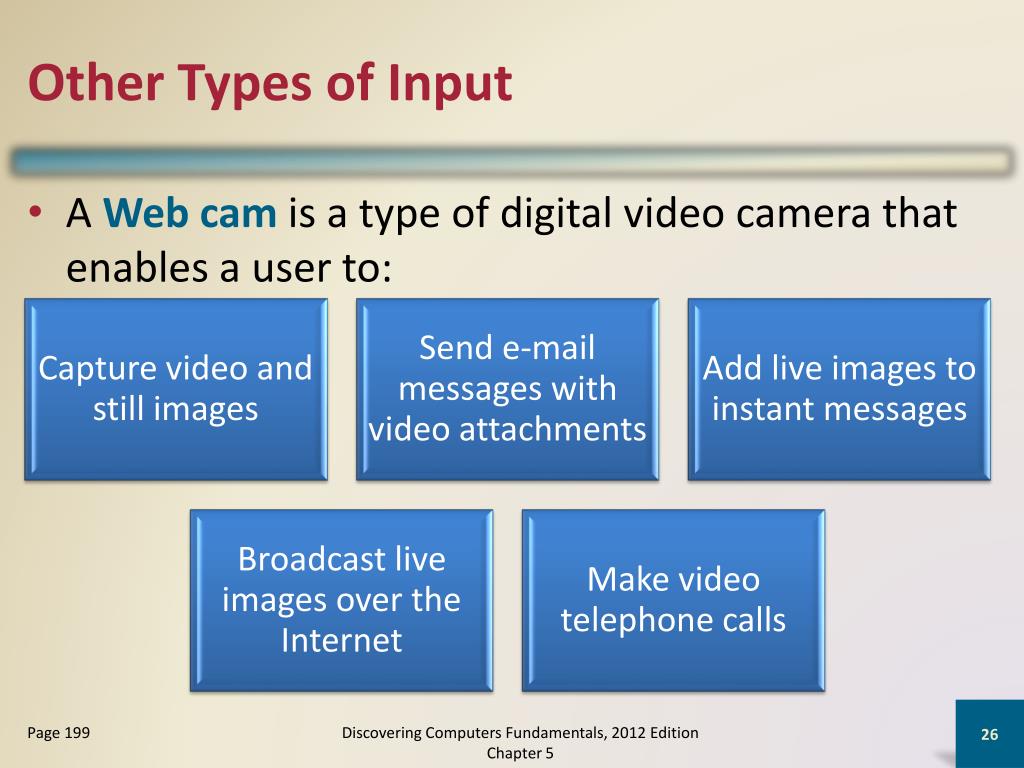 Other Types of Input

• A Web cam is a type of digital video camera that enables a user to:

Capture video and still images

Send e-mail messages with video attachments

Add live images to instant messages

Broadcast live images over the Internet

Make video telephone calls

Page 199

Discovering Computers Fundamentals, 2012 Edition
Chapter 5

26